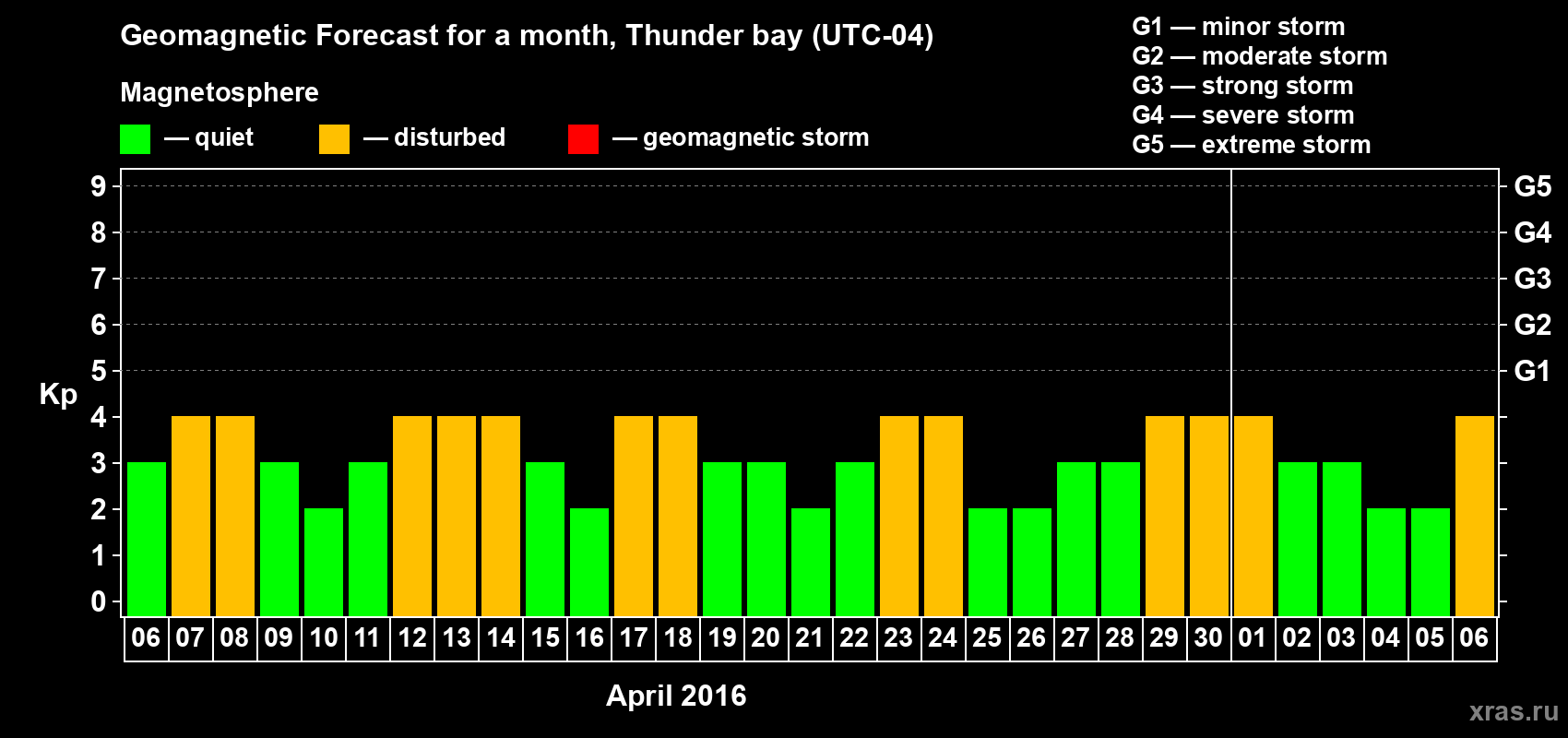 Geomagnetic Forecast for a month, Thunder bay (UTC-04)

Magnetosphere

— quiet — disturbed — geomagnetic storm

G1 — minor storm
G2 — moderate storm
G3 — strong storm
G4 — severe storm
G5 — extreme storm

Kp

9
8
7
6
5
4
3
2
1
0

G5
G4
G3
G2
G1

06 07 08 09 10 11 12 13 14 15 16 17 18 19 20 21 22 23 24 25 26 27 28 29 30 01 02 03 04 05 06

April 2016

xras.ru